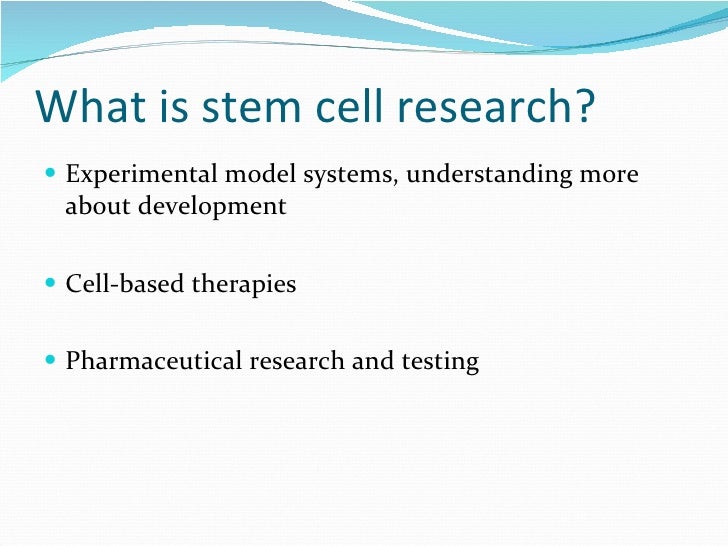 What is stem cell research?

- Experimental model systems, understanding more about development

- Cell-based therapies

- Pharmaceutical research and testing